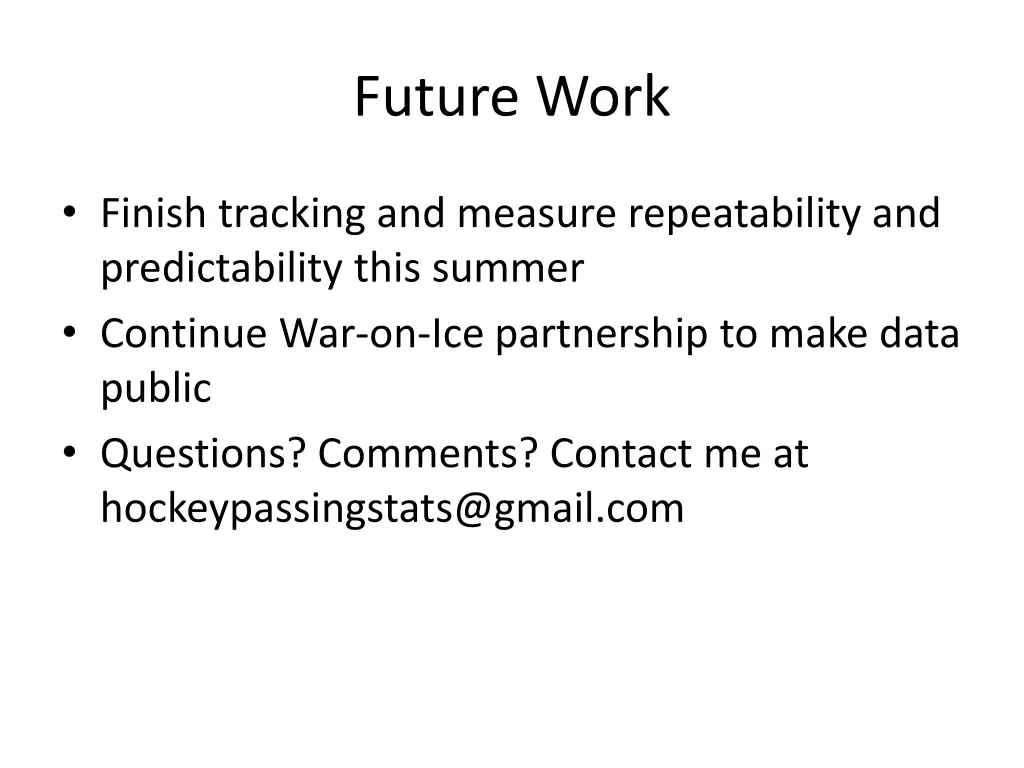 Future Work

• Finish tracking and measure repeatability and predictability this summer
• Continue War-on-Ice partnership to make data public
• Questions? Comments? Contact me at hockeypassingstats@gmail.com